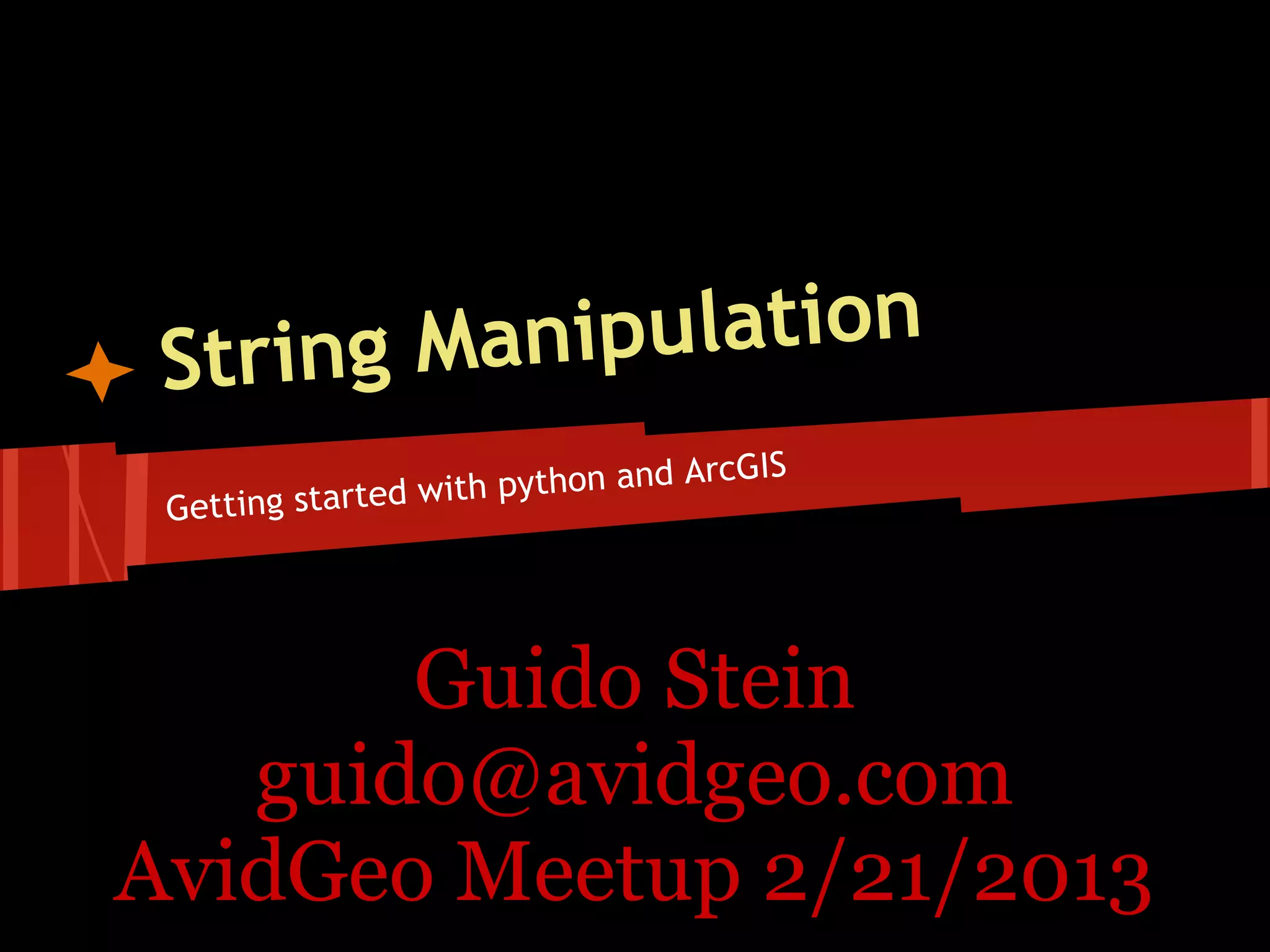 String Manipulation

Getting started with python and ArcGIS

Guido Stein
guido@avidgeo.com
AvidGeo Meetup 2/21/2013